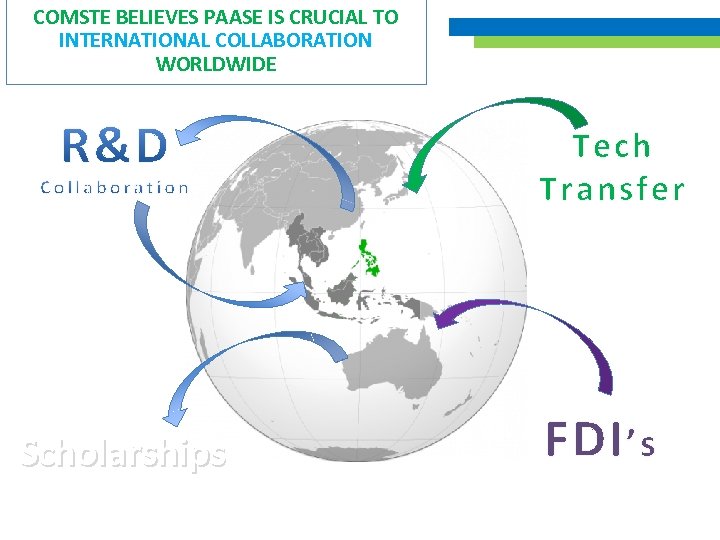 COMSTE BELIEVES PAASE IS CRUCIAL TO INTERNATIONAL COLLABORATION WORLDWIDE

R&D
Collaboration

Tech
Transfer

Scholarships

FDI's